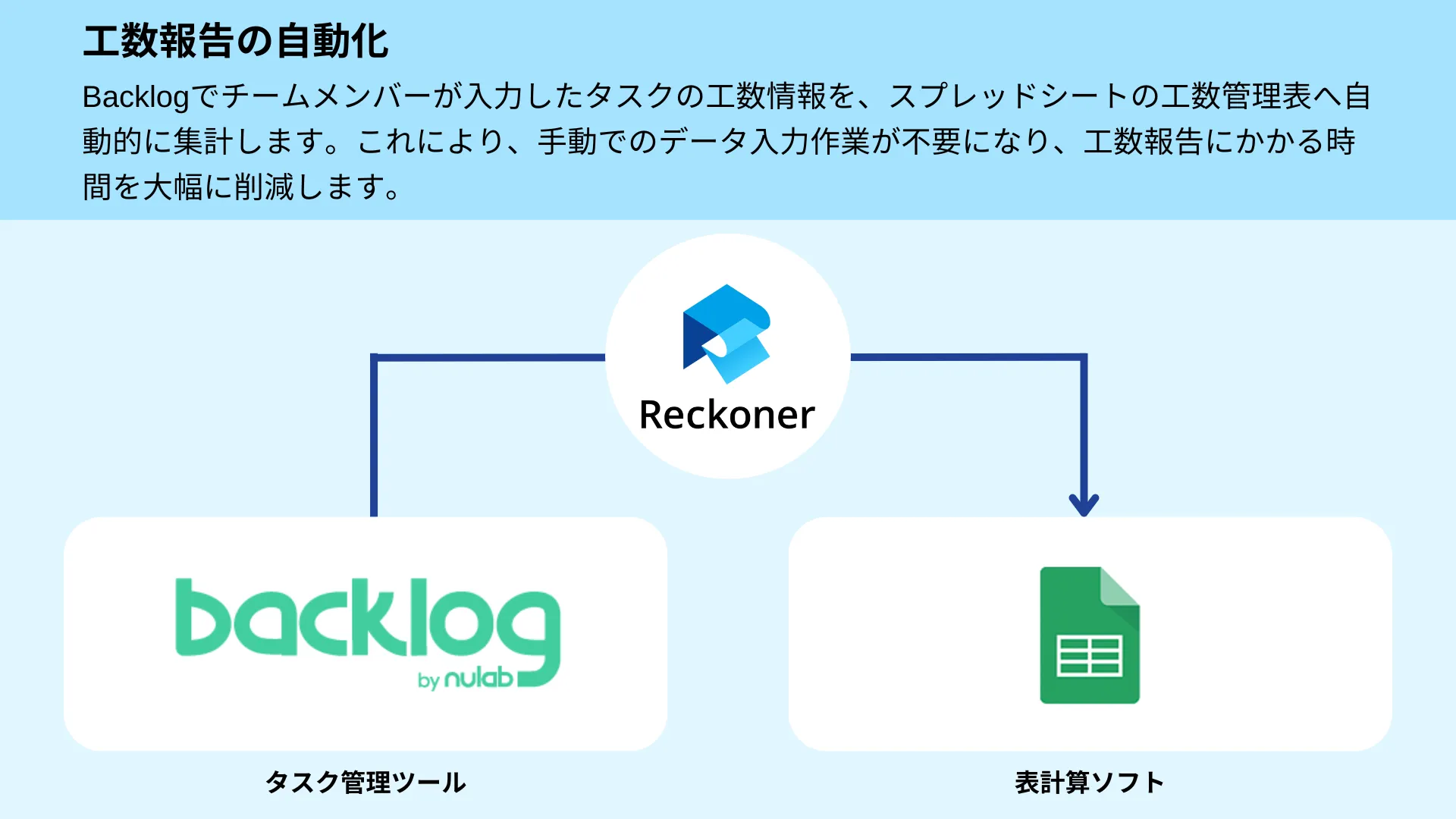 工数報告の自動化

Backlogでチームメンバーが入力したタスクの工数情報を、スプレッドシートの工数管理表へ自動的に集計します。これにより、手動でのデータ入力作業が不要になり、工数報告にかかる時間を大幅に削減します。

Reckoner

backlog
by nulab

タスク管理ツール

表計算ソフト